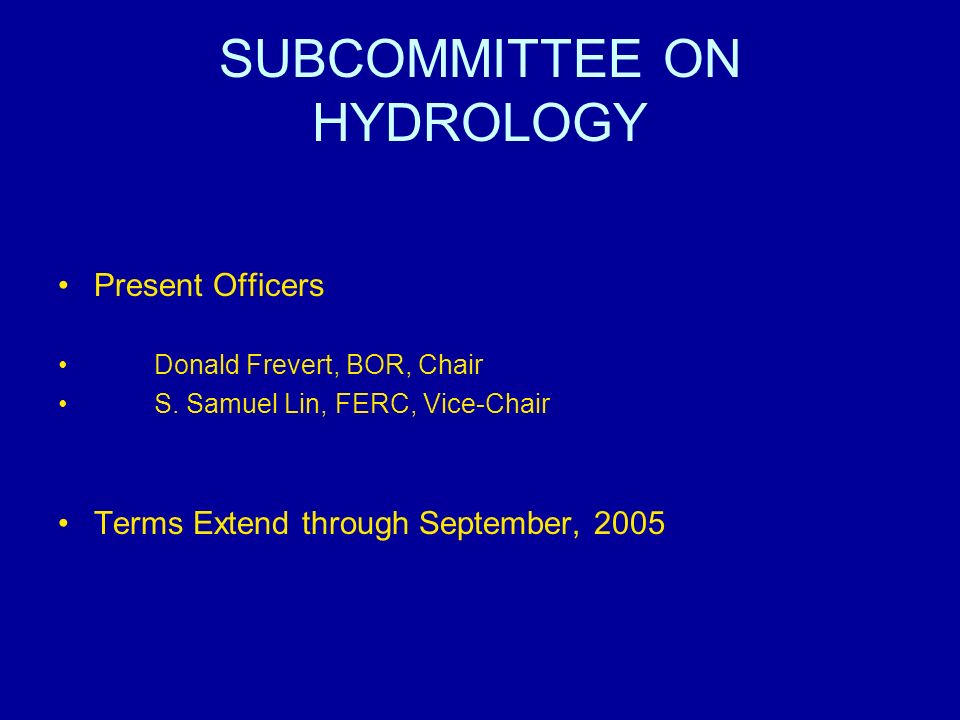 SUBCOMMITTEE ON HYDROLOGY

• Present Officers

• Donald Frevert, BOR, Chair
• S. Samuel Lin, FERC, Vice-Chair

• Terms Extend through September, 2005